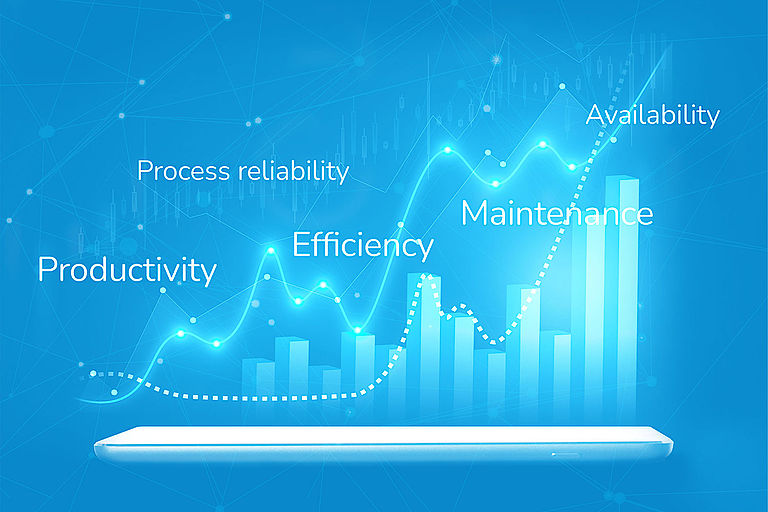 Availability

Process reliability

Maintenance

Efficiency

Productivity